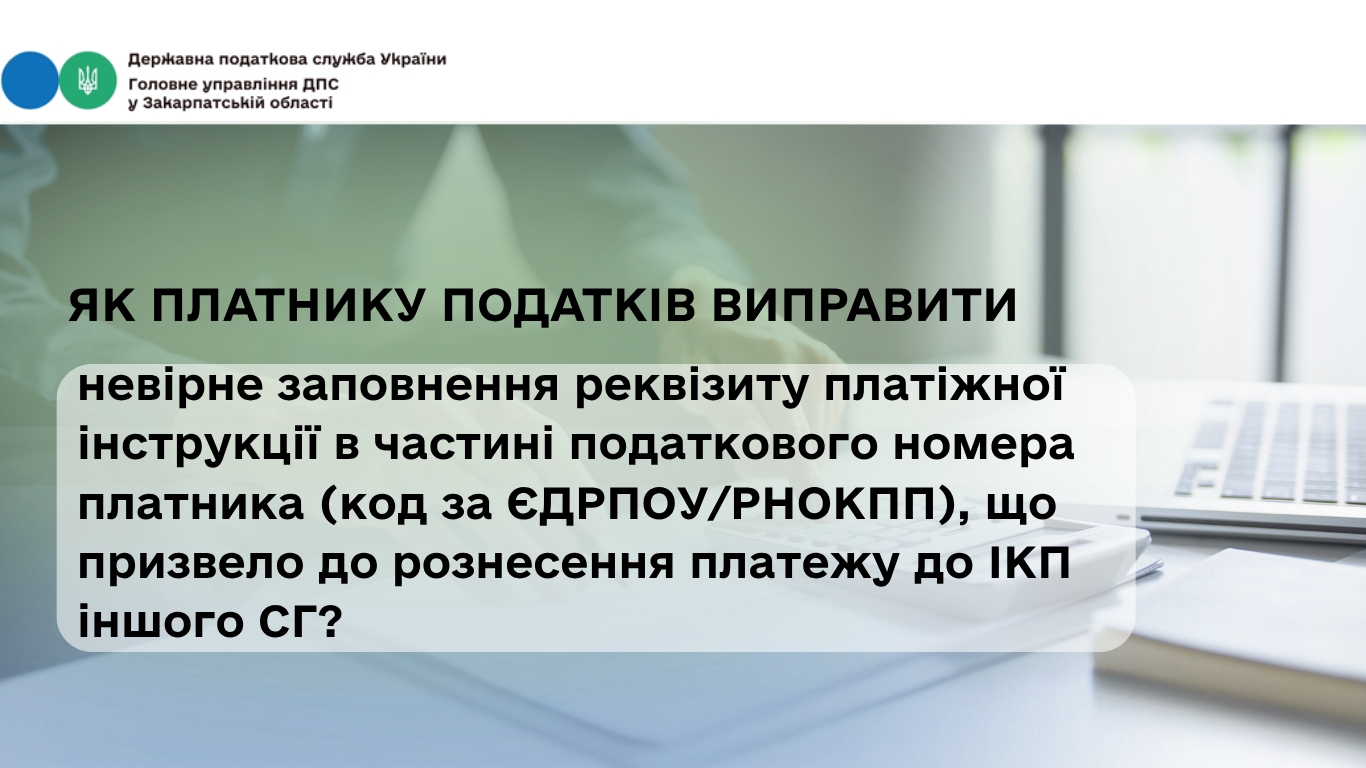 Державна податкова служба України
Головне управління ДПС у Закарпатській області

ЯК ПЛАТНИКУ ПОДАТКІВ ВИПРАВИТИ

невірне заповнення реквізиту платіжної інструкції в частині податкового номера платника (код за ЄДРПОУ/РНОКПП), що призвело до рознесення платежу до ІКП іншого СГ?